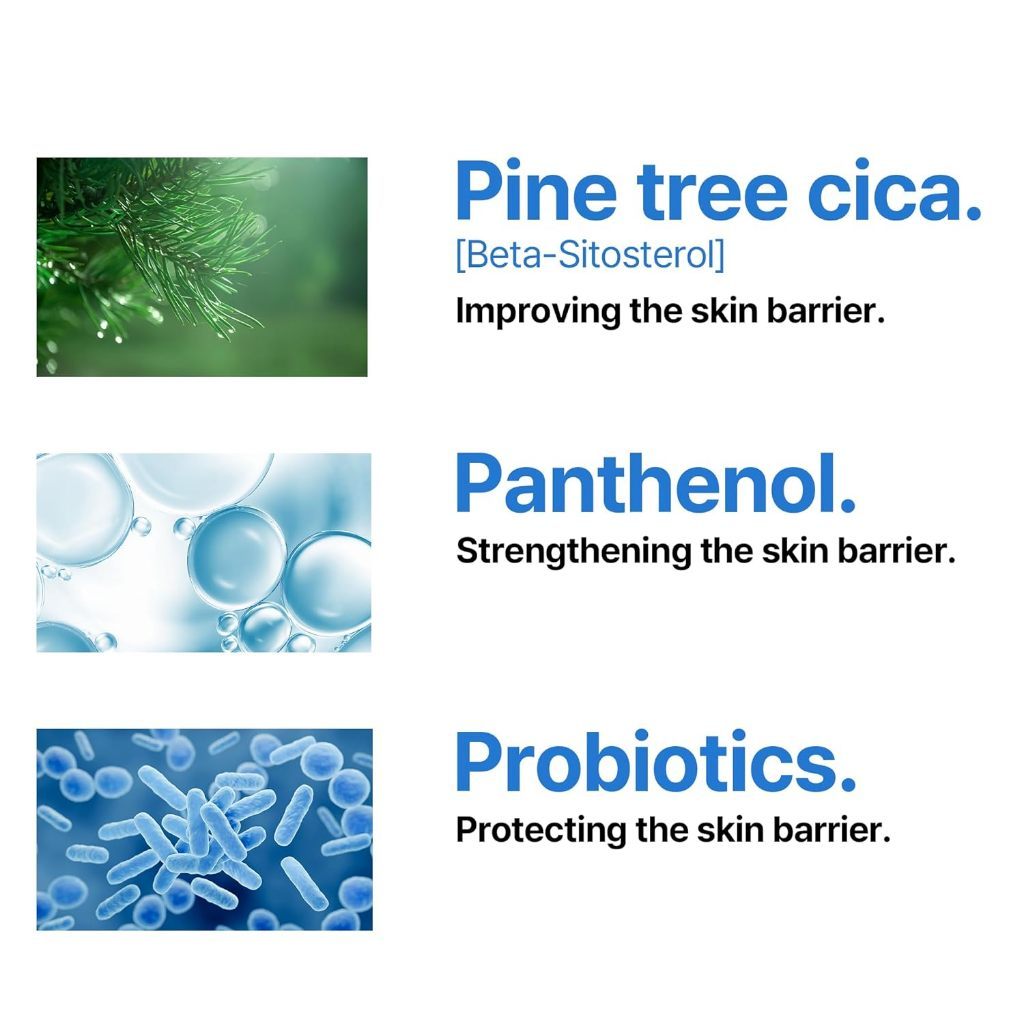 Pine tree cica.
[Beta-Sitosterol]
Improving the skin barrier.

Panthenol.
Strengthening the skin barrier.

Probiotics.
Protecting the skin barrier.